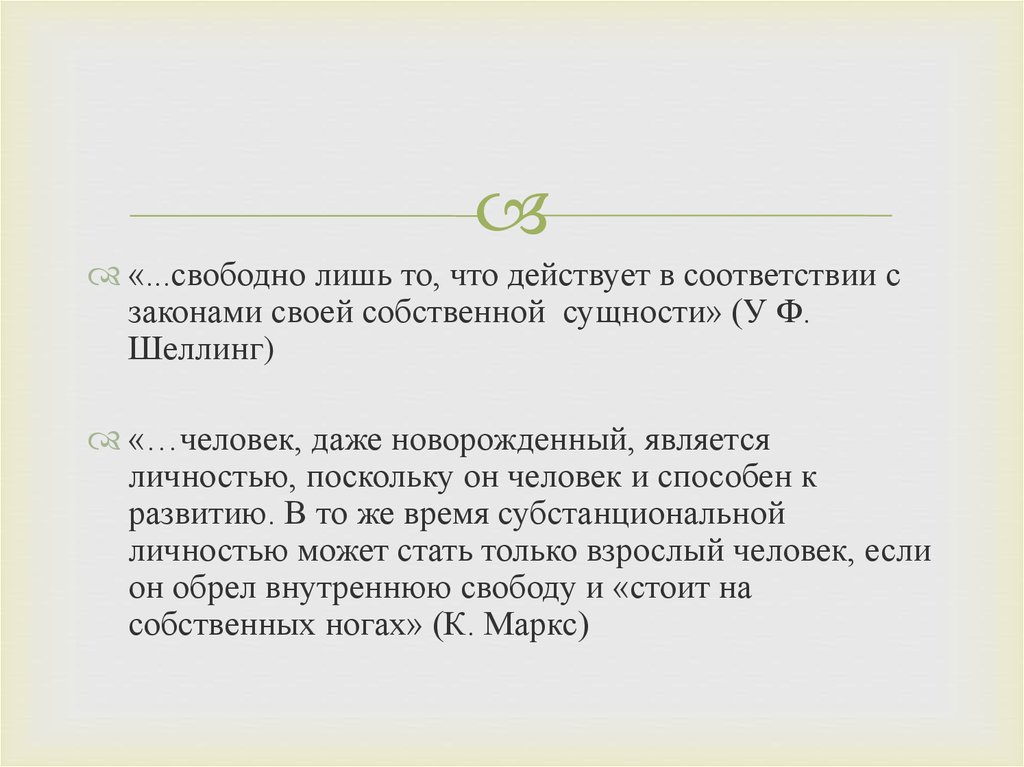 «...свободно лишь то, что действует в соответствии с законами своей собственной  сущности» (У Ф. Шеллинг)

«…человек, даже новорожденный, является личностью, поскольку он человек и способен к развитию. В то же время субстанциональной личностью может стать только взрослый человек, если он обрел внутреннюю свободу и «стоит на собственных ногах» (К. Маркс)